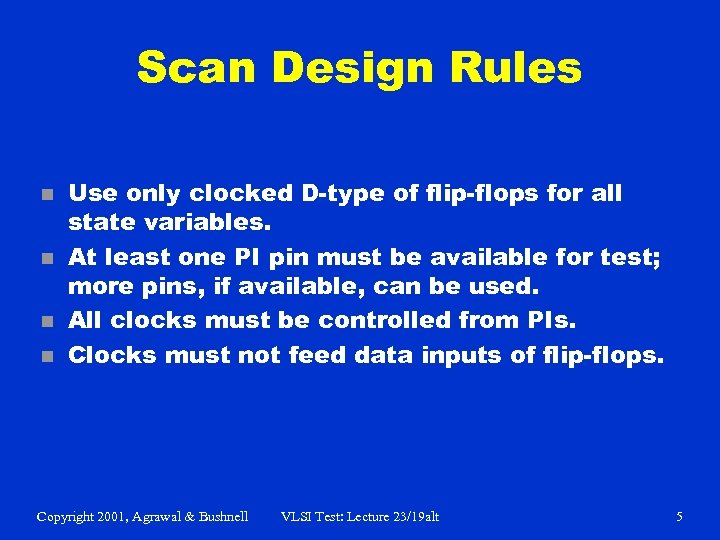 Scan Design Rules

- Use only clocked D-type of flip-flops for all state variables.
- At least one PI pin must be available for test; more pins, if available, can be used.
- All clocks must be controlled from PIs.
- Clocks must not feed data inputs of flip-flops.

Copyright 2001, Agrawal & Bushnell VLSI Test: Lecture 23/19alt 5